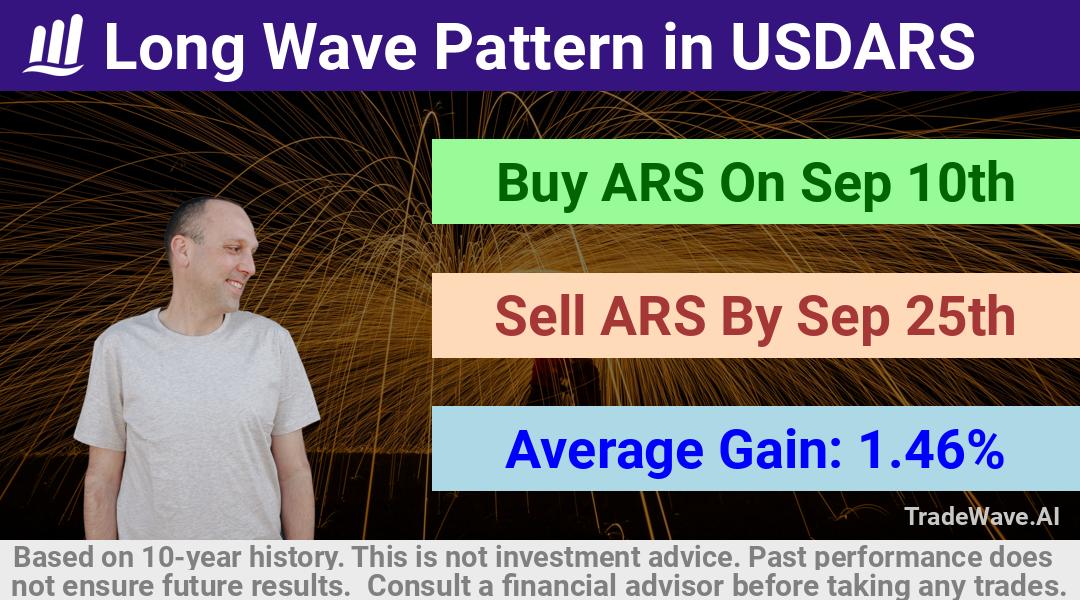 Long Wave Pattern in USDARS

Buy ARS On Sep 10th

Sell ARS By Sep 25th

Average Gain: 1.46%

TradeWave.AI

Based on 10-year history. This is not investment advice. Past performance does not ensure future results. Consult a financial advisor before taking any trades.